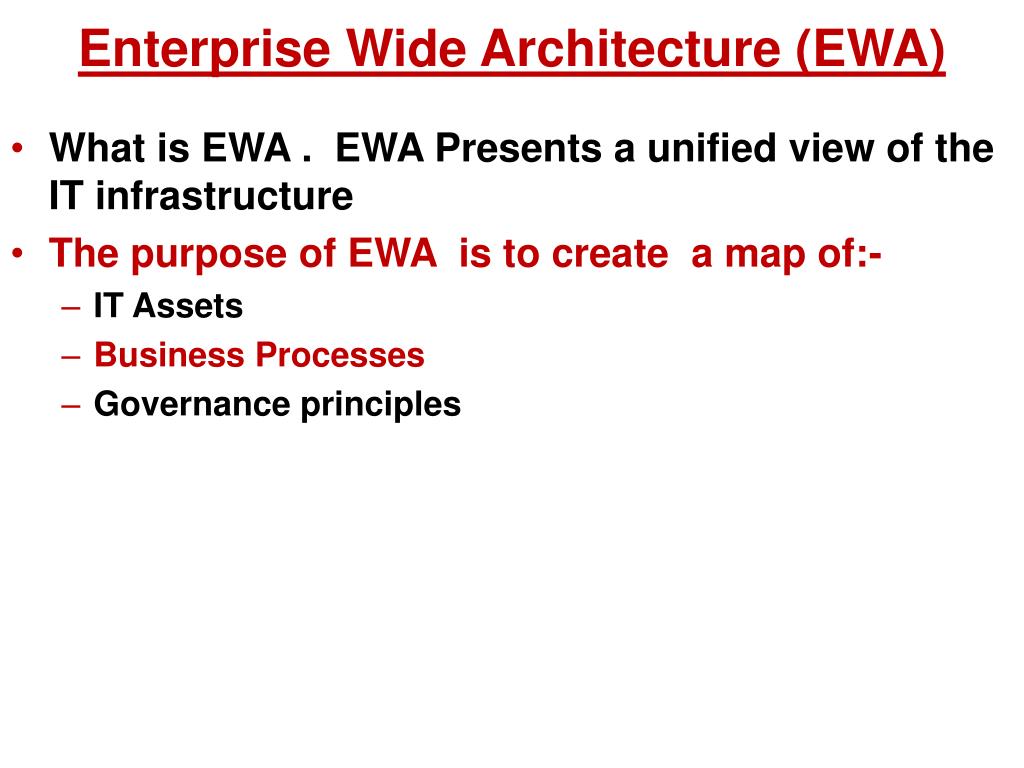 Enterprise Wide Architecture (EWA)

• What is EWA . EWA Presents a unified view of the IT infrastructure
• The purpose of EWA is to create a map of:-
– IT Assets
– Business Processes
– Governance principles